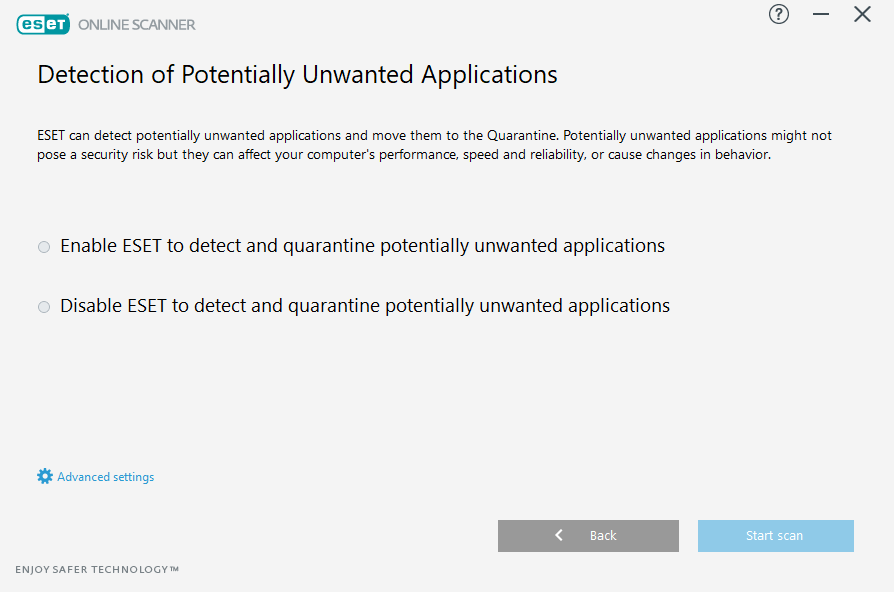 eset ONLINE SCANNER

?

Detection of Potentially Unwanted Applications

ESET can detect potentially unwanted applications and move them to the Quarantine. Potentially unwanted applications might not pose a security risk but they can affect your computer's performance, speed and reliability, or cause changes in behavior.

Enable ESET to detect and quarantine potentially unwanted applications

Disable ESET to detect and quarantine potentially unwanted applications

Advanced settings

Back

Start scan

ENJOY SAFER TECHNOLOGY™